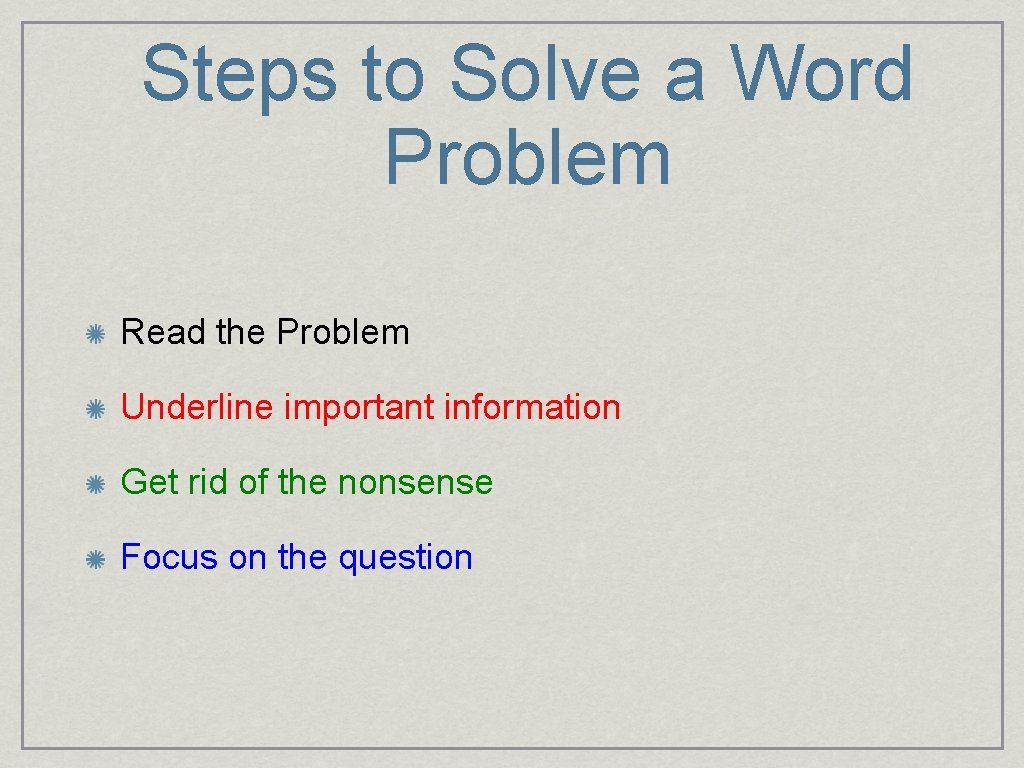 Steps to Solve a Word Problem

Read the Problem

Underline important information

Get rid of the nonsense

Focus on the question